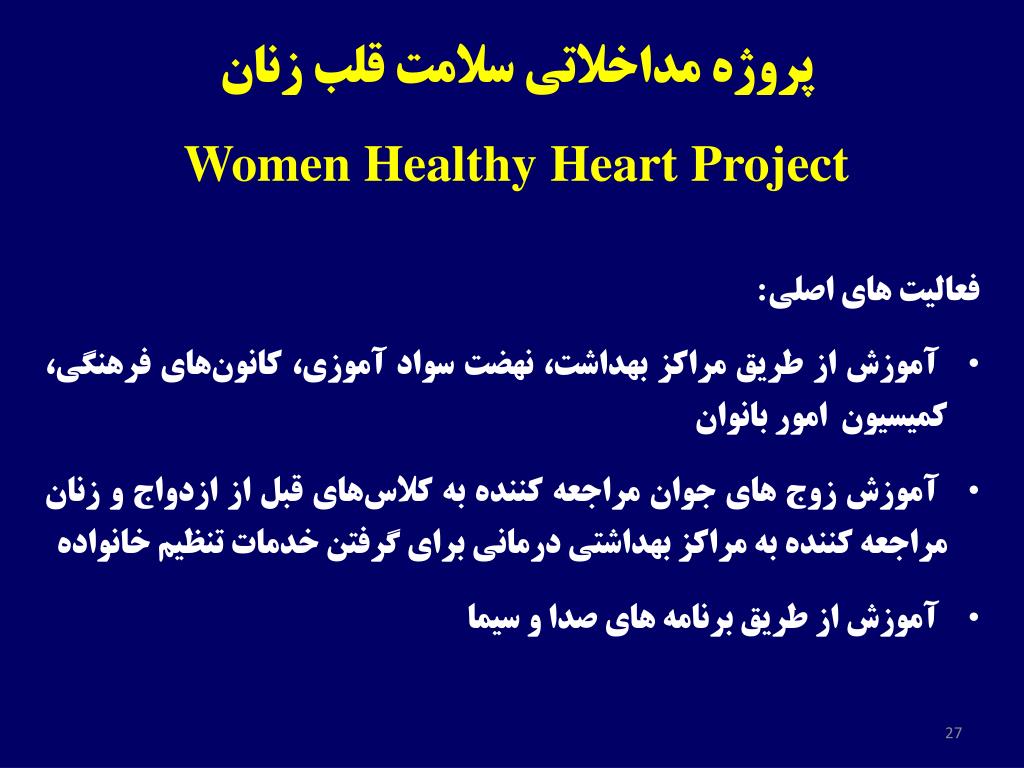 پروژه مداخلاتی سلامت قلب زنان

Women Healthy Heart Project

فعالیت های اصلی:

• آموزش از طریق مراکز بهداشت، نهضت سواد آموزی، کانون‌های فرهنگی، کمیسیون امور بانوان

• آموزش زوج های جوان مراجعه کننده به کلاس‌های قبل از ازدواج و زنان مراجعه کننده به مراکز بهداشتی درمانی برای گرفتن خدمات تنظیم خانواده

• آموزش از طریق برنامه های صدا و سیما

27